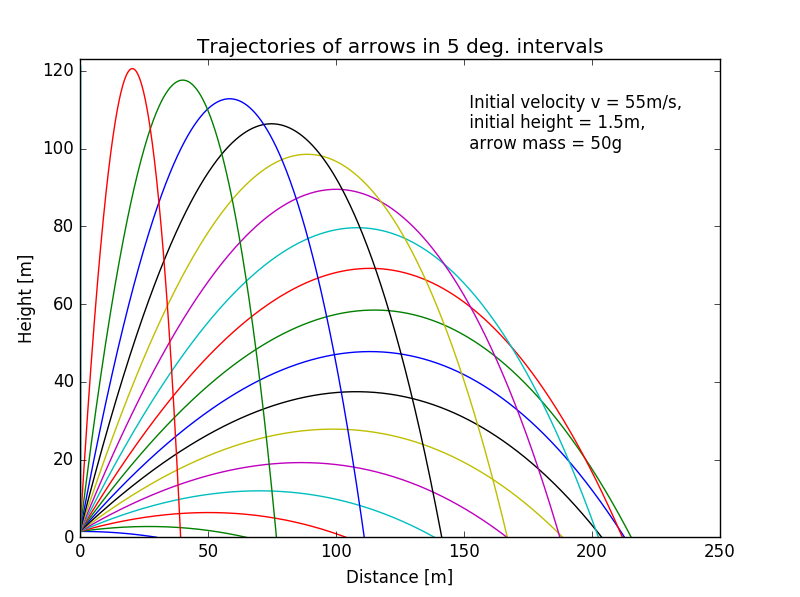 Trajectories of arrows in 5 deg. intervals

Initial velocity v = 55m/s,
initial height = 1.5m,
arrow mass = 50g

Height [m]

120
100
80
60
40
20
0

0
50
100
150
200
250

Distance [m]